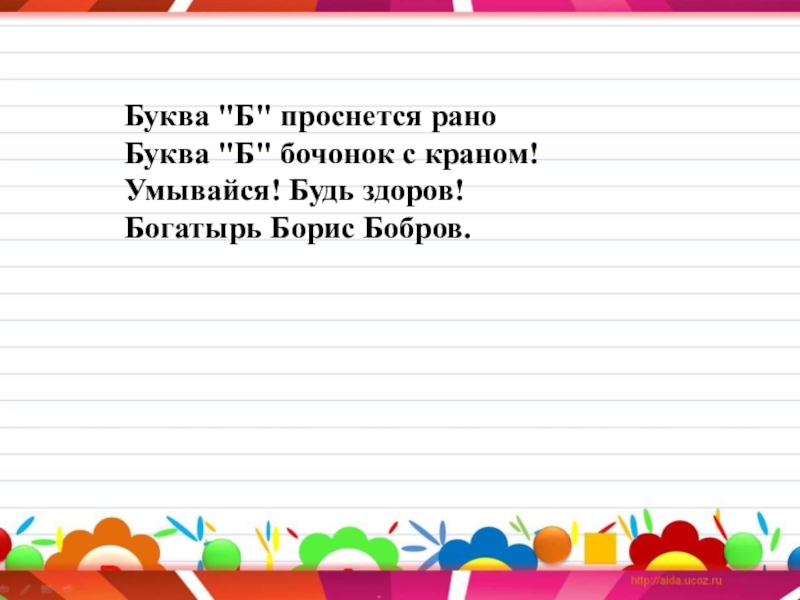 Буква "Б" проснется рано
Буква "Б" бочонок с краном!
Умывайся! Будь здоров!
Богатырь Борис Бобров.

http://aida.ucoz.ru